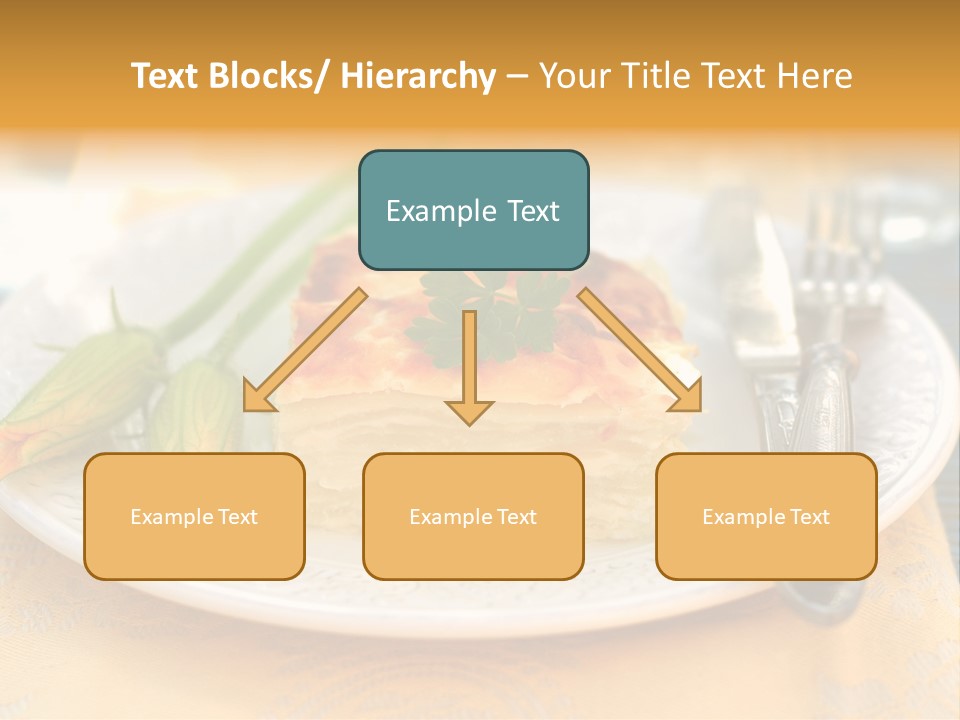 Text Blocks/ Hierarchy – Your Title Text Here

Example Text

Example Text

Example Text

Example Text